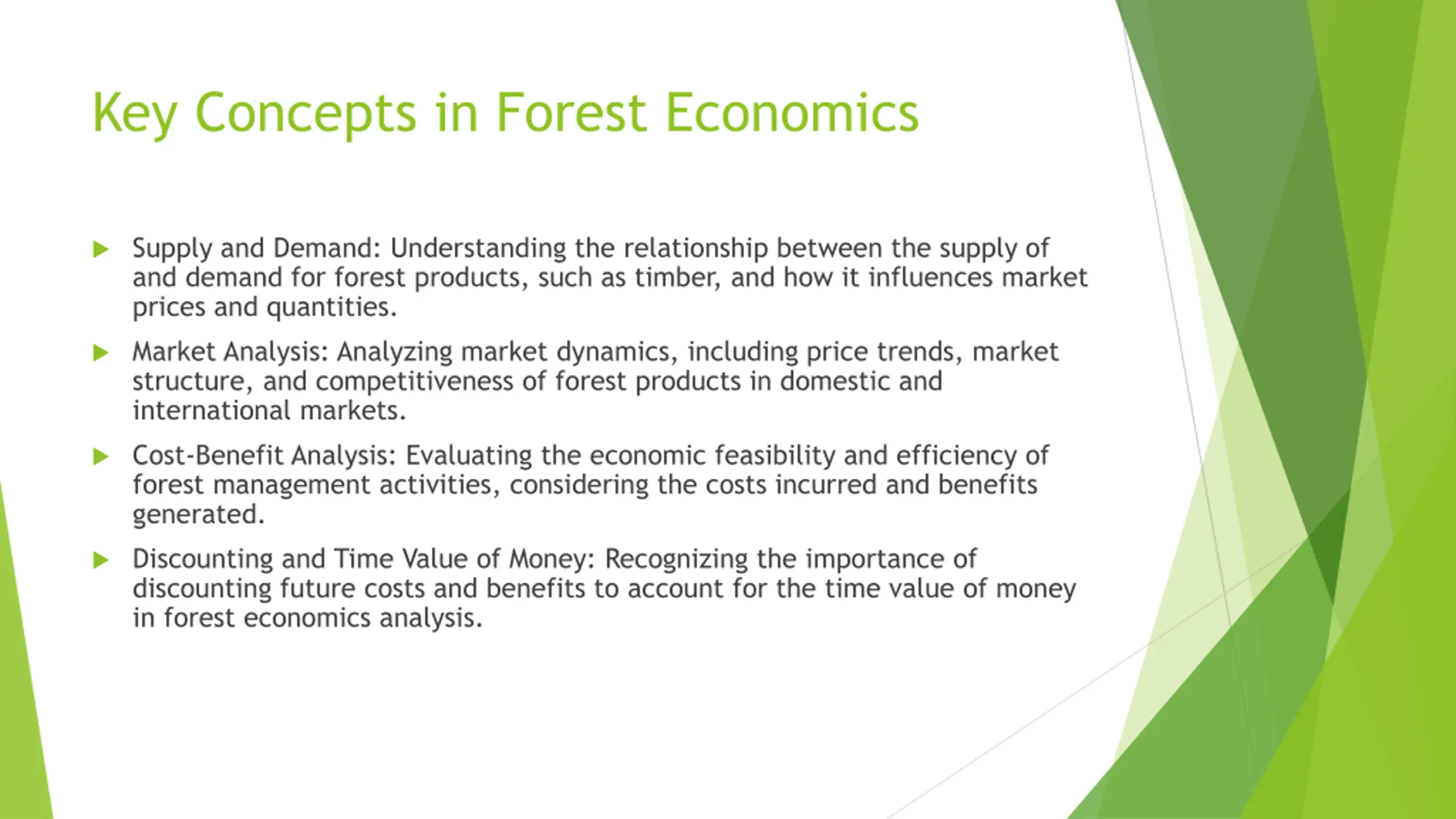 Key Concepts in Forest Economics

▶ Supply and Demand: Understanding the relationship between the supply of and demand for forest products, such as timber, and how it influences market prices and quantities.

▶ Market Analysis: Analyzing market dynamics, including price trends, market structure, and competitiveness of forest products in domestic and international markets.

▶ Cost-Benefit Analysis: Evaluating the economic feasibility and efficiency of forest management activities, considering the costs incurred and benefits generated.

▶ Discounting and Time Value of Money: Recognizing the importance of discounting future costs and benefits to account for the time value of money in forest economics analysis.